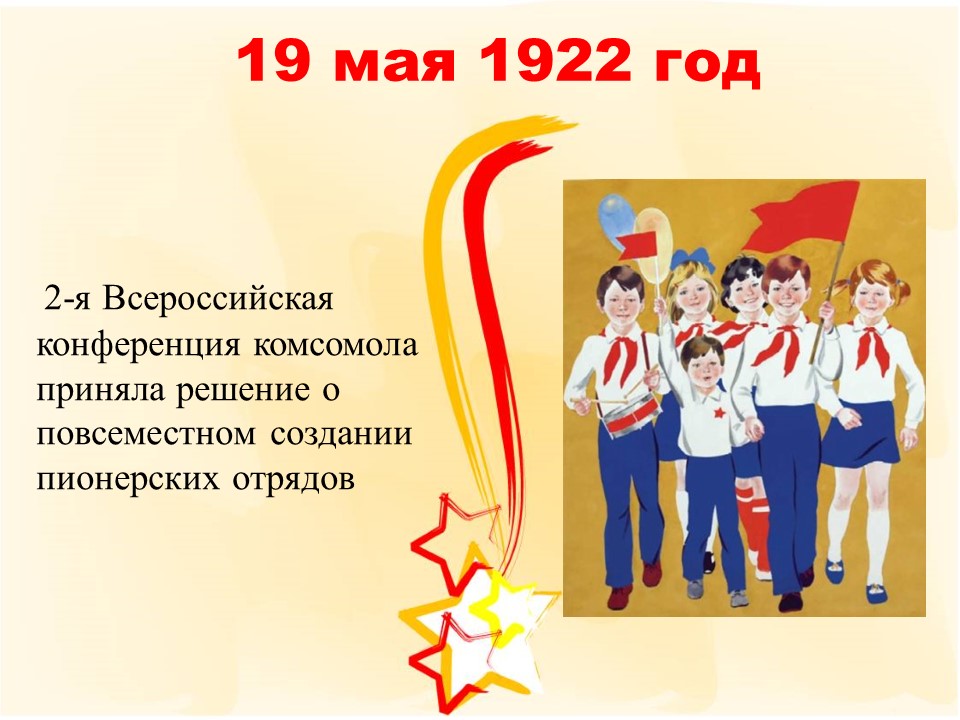 19 мая 1922 год

2-я Всероссийская конференция комсомола приняла решение о повсеместном создании пионерских отрядов